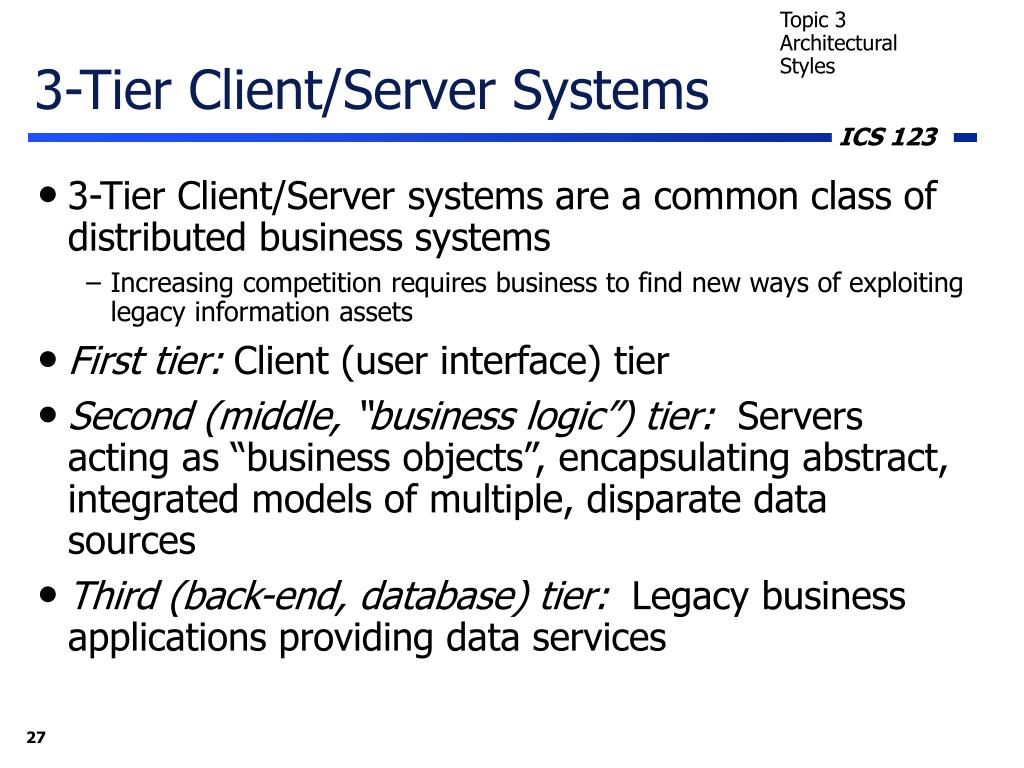 Topic 3
Architectural
Styles

3-Tier Client/Server Systems

ICS 123

• 3-Tier Client/Server systems are a common class of distributed business systems
– Increasing competition requires business to find new ways of exploiting legacy information assets
• First tier: Client (user interface) tier
• Second (middle, “business logic”) tier: Servers acting as “business objects”, encapsulating abstract, integrated models of multiple, disparate data sources
• Third (back-end, database) tier: Legacy business applications providing data services

27